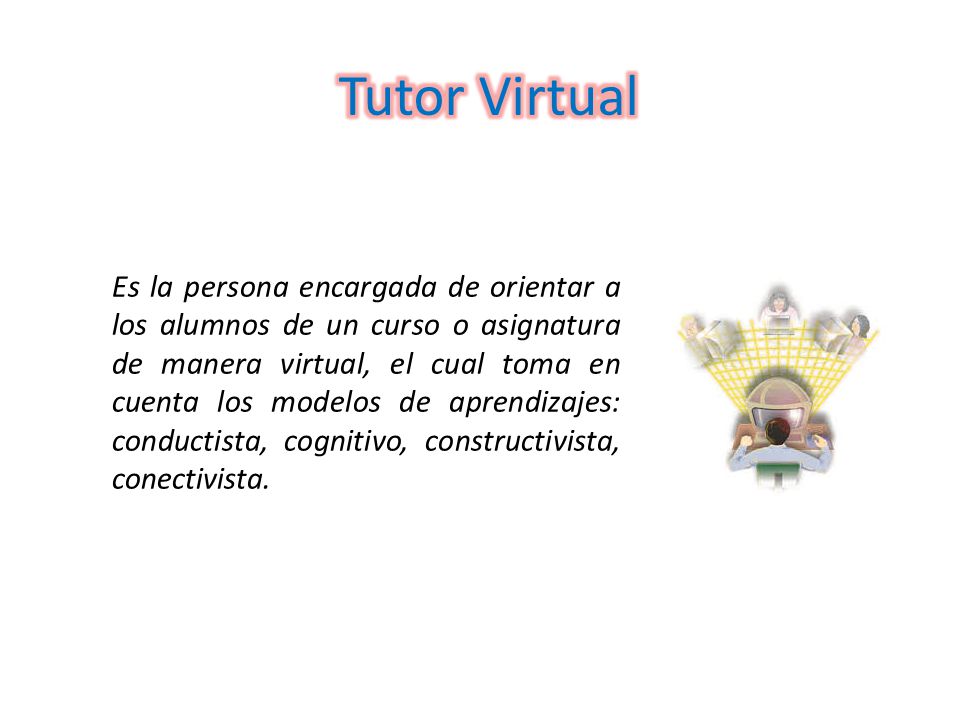 Tutor Virtual

Es la persona encargada de orientar a los alumnos de un curso o asignatura de manera virtual, el cual toma en cuenta los modelos de aprendizajes: conductista, cognitivo, constructivista, conectivista.